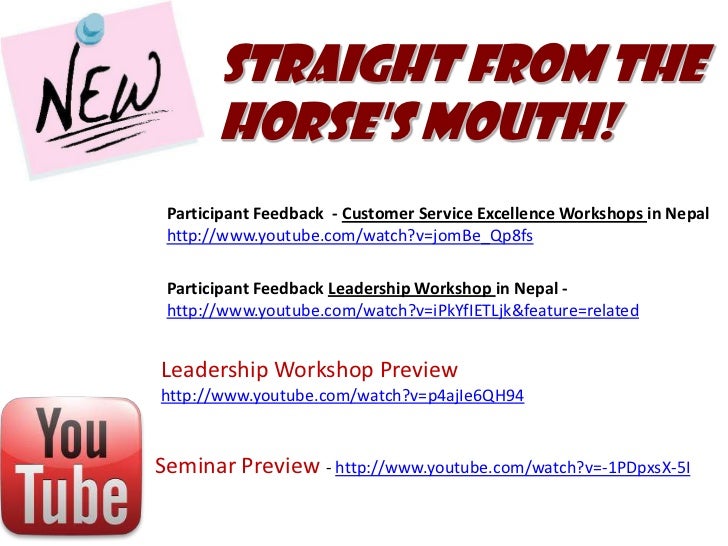 NEW

STRAIGHT FROM THE HORSE'S MOUTH!

Participant Feedback - Customer Service Excellence Workshops in Nepal
http://www.youtube.com/watch?v=jomBe_Qp8fs

Participant Feedback Leadership Workshop in Nepal -
http://www.youtube.com/watch?v=iPkYfIETLjk&feature=related

Leadership Workshop Preview
http://www.youtube.com/watch?v=p4ajIe6QH94

You Tube

Seminar Preview - http://www.youtube.com/watch?v=-1PDpxsX-5I